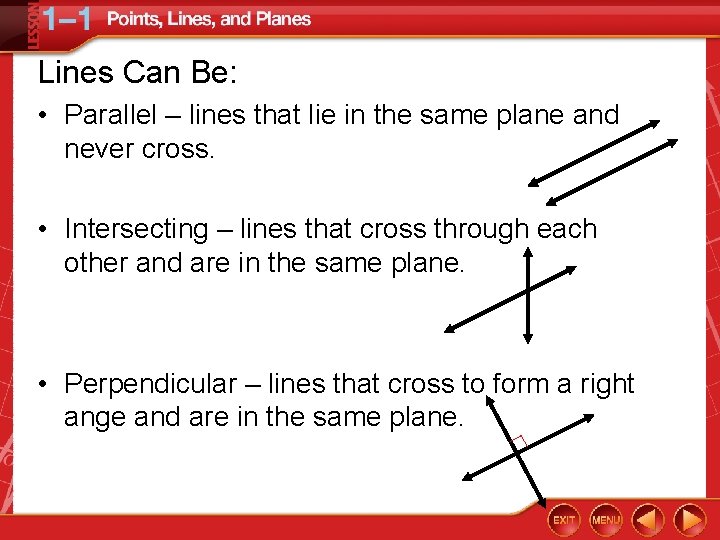 LESSON 1–1 Points, Lines, and Planes

Lines Can Be:

• Parallel – lines that lie in the same plane and never cross.

• Intersecting – lines that cross through each other and are in the same plane.

• Perpendicular – lines that cross to form a right ange and are in the same plane.

EXIT MENU